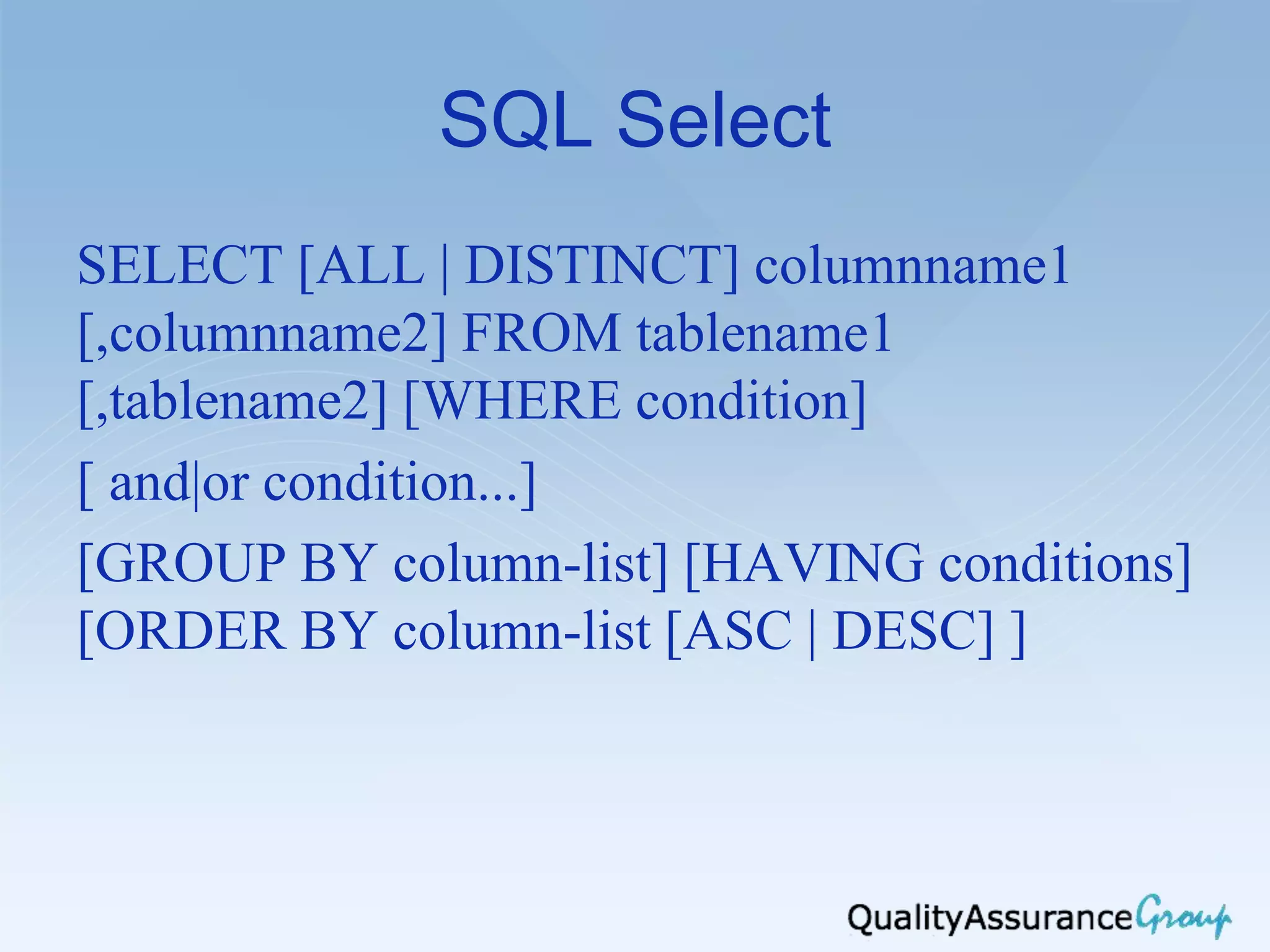 SQL Select

SELECT [ALL | DISTINCT] columnname1 [,columnname2] FROM tablename1 [,tablename2] [WHERE condition]

[ and|or condition...]

[GROUP BY column-list] [HAVING conditions] [ORDER BY column-list [ASC | DESC] ]

QualityAssuranceGroup